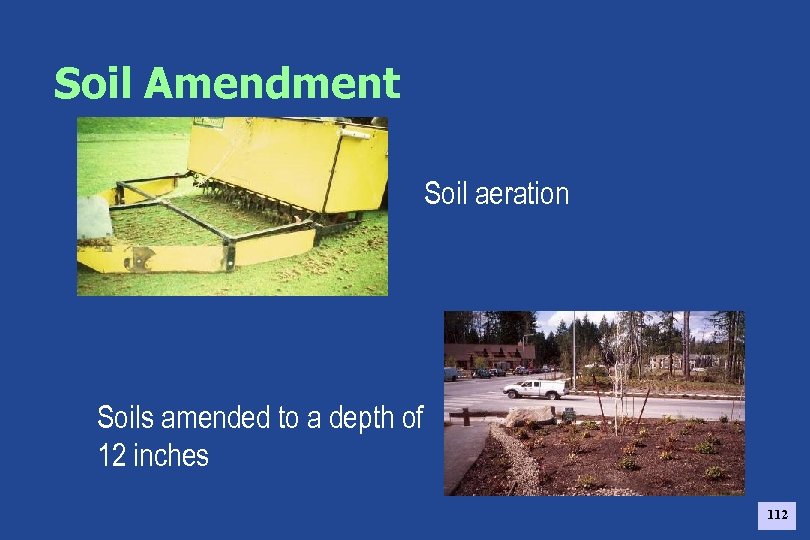 Soil Amendment

Soil aeration

Soils amended to a depth of 12 inches

112